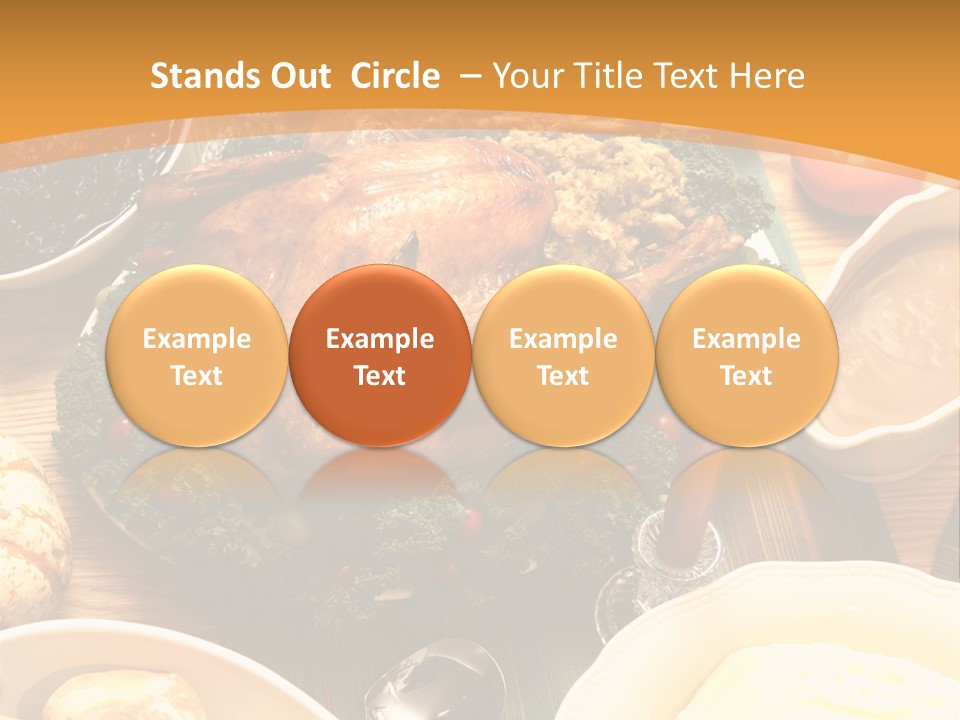 Stands Out Circle – Your Title Text Here

Example Text

Example Text

Example Text

Example Text